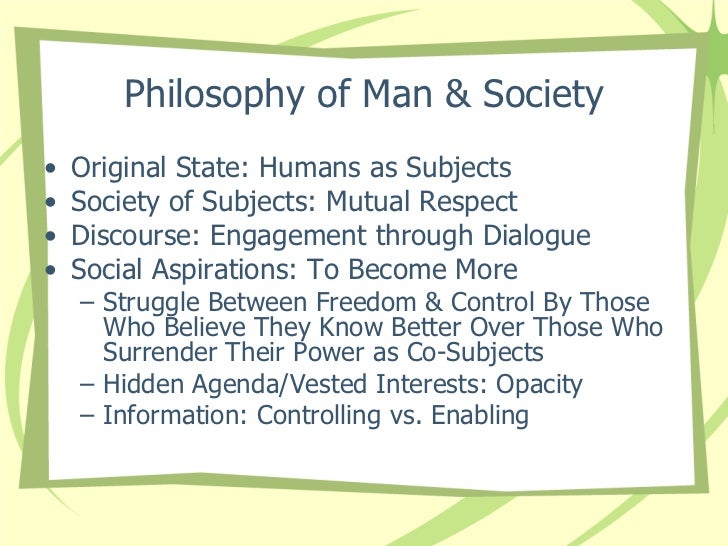 Philosophy of Man & Society

• Original State: Humans as Subjects
• Society of Subjects: Mutual Respect
• Discourse: Engagement through Dialogue
• Social Aspirations: To Become More
  – Struggle Between Freedom & Control By Those Who Believe They Know Better Over Those Who Surrender Their Power as Co-Subjects
  – Hidden Agenda/Vested Interests: Opacity
  – Information: Controlling vs. Enabling